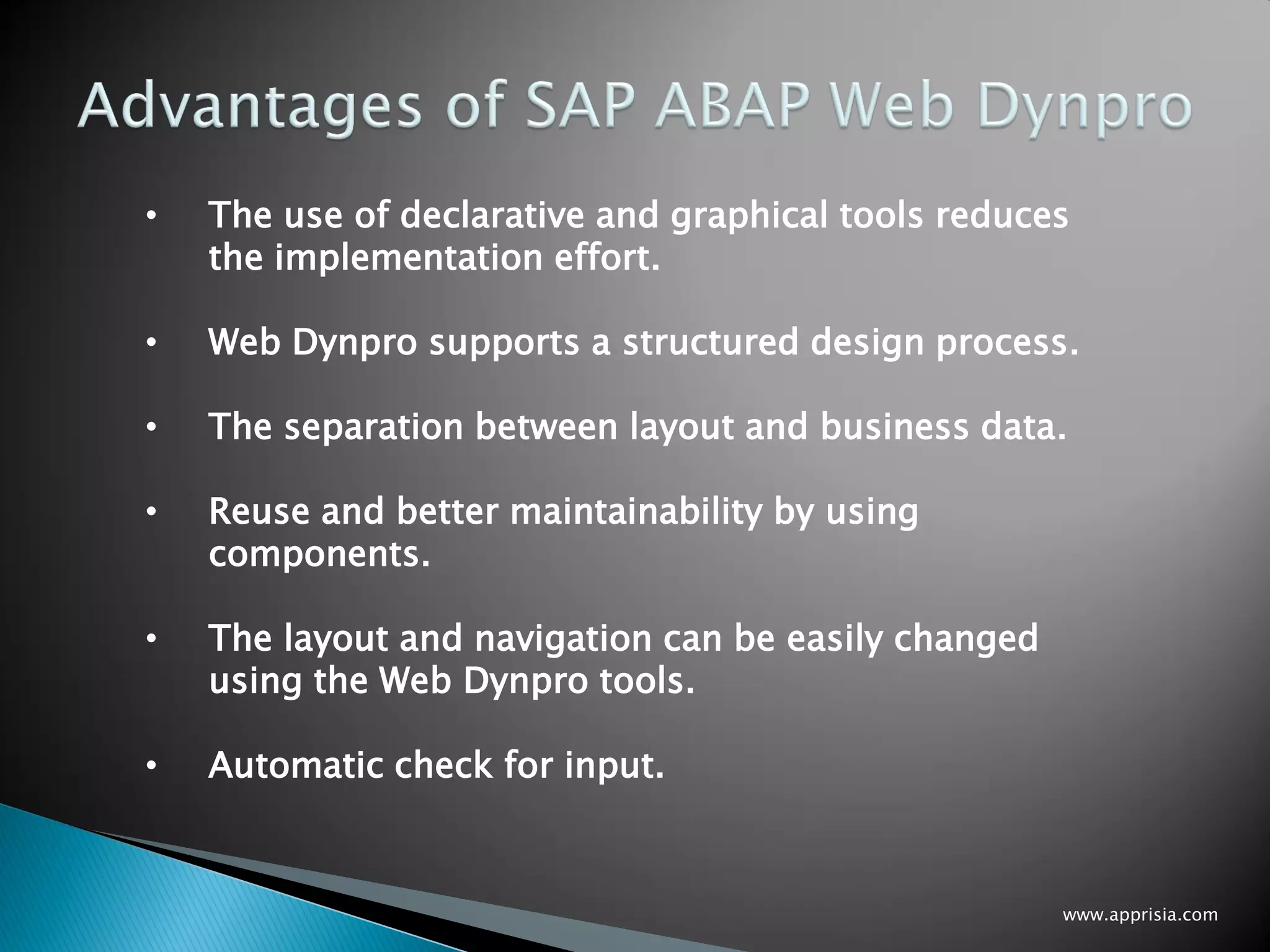 Advantages of SAP ABAP Web Dynpro

• The use of declarative and graphical tools reduces the implementation effort.

• Web Dynpro supports a structured design process.

• The separation between layout and business data.

• Reuse and better maintainability by using components.

• The layout and navigation can be easily changed using the Web Dynpro tools.

• Automatic check for input.

www.apprisia.com